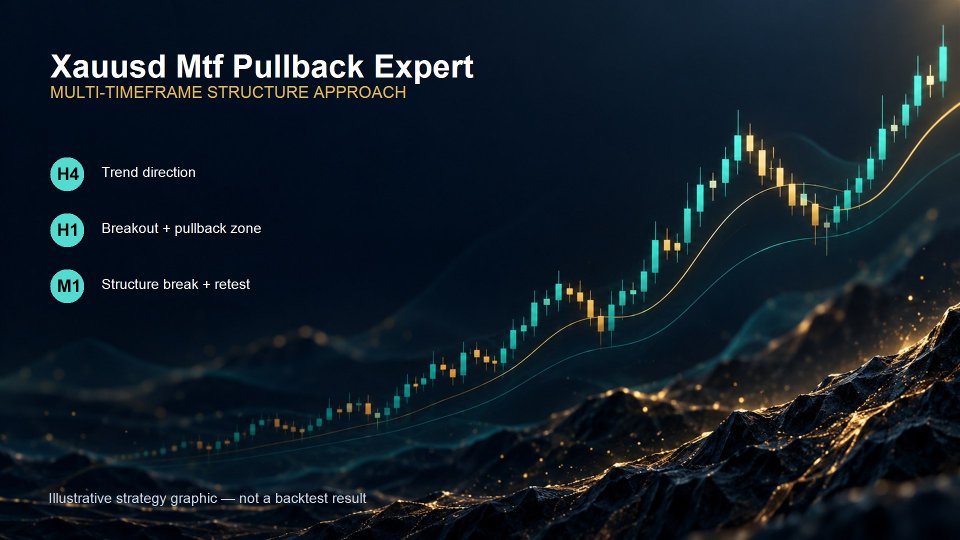 Xauusd Mtf Pullback Expert
MULTI-TIMEFRAME STRUCTURE APPROACH

H4
Trend direction

H1
Breakout + pullback zone

M1
Structure break + retest

Illustrative strategy graphic — not a backtest result